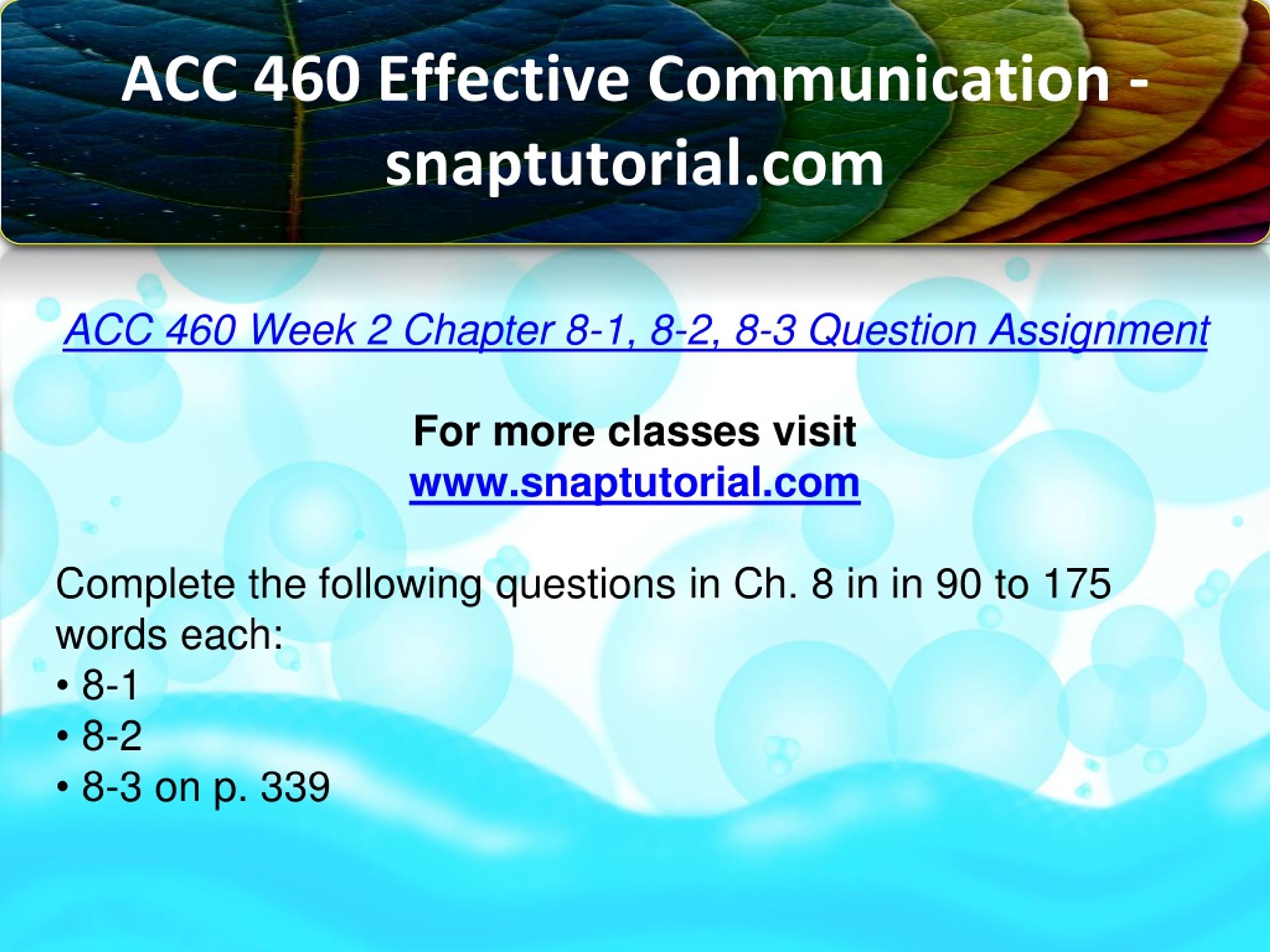 ACC 460 Effective Communication - snaptutorial.com

ACC 460 Week 2 Chapter 8-1, 8-2, 8-3 Question Assignment

For more classes visit
www.snaptutorial.com

Complete the following questions in Ch. 8 in in 90 to 175 words each:
• 8-1
• 8-2
• 8-3 on p. 339